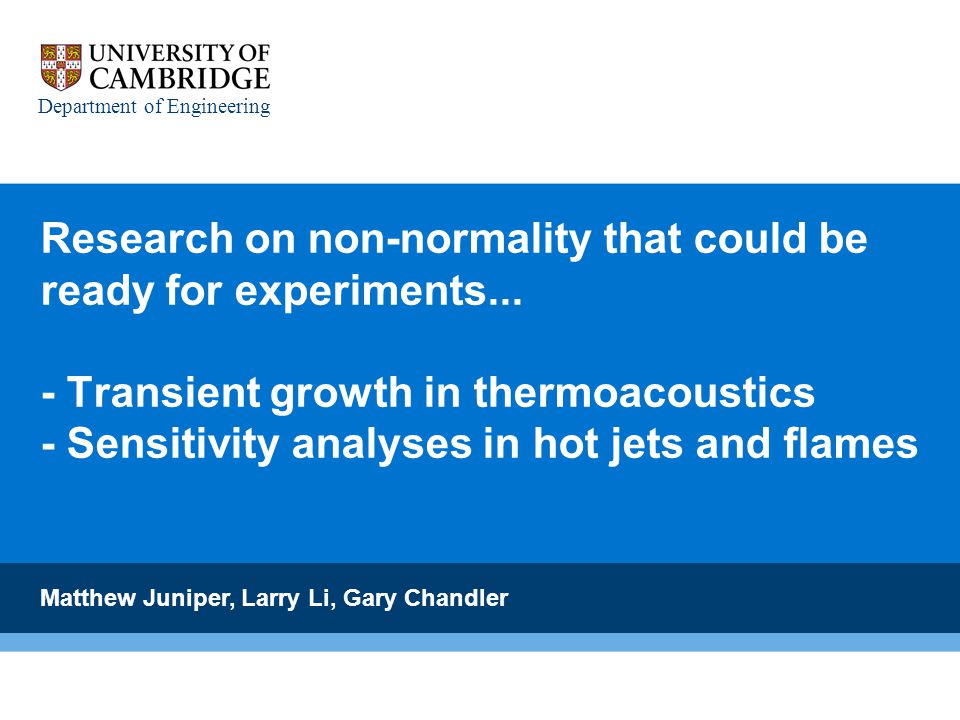 UNIVERSITY OF CAMBRIDGE
Department of Engineering

Research on non-normality that could be ready for experiments...

- Transient growth in thermoacoustics
- Sensitivity analyses in hot jets and flames

Matthew Juniper, Larry Li, Gary Chandler